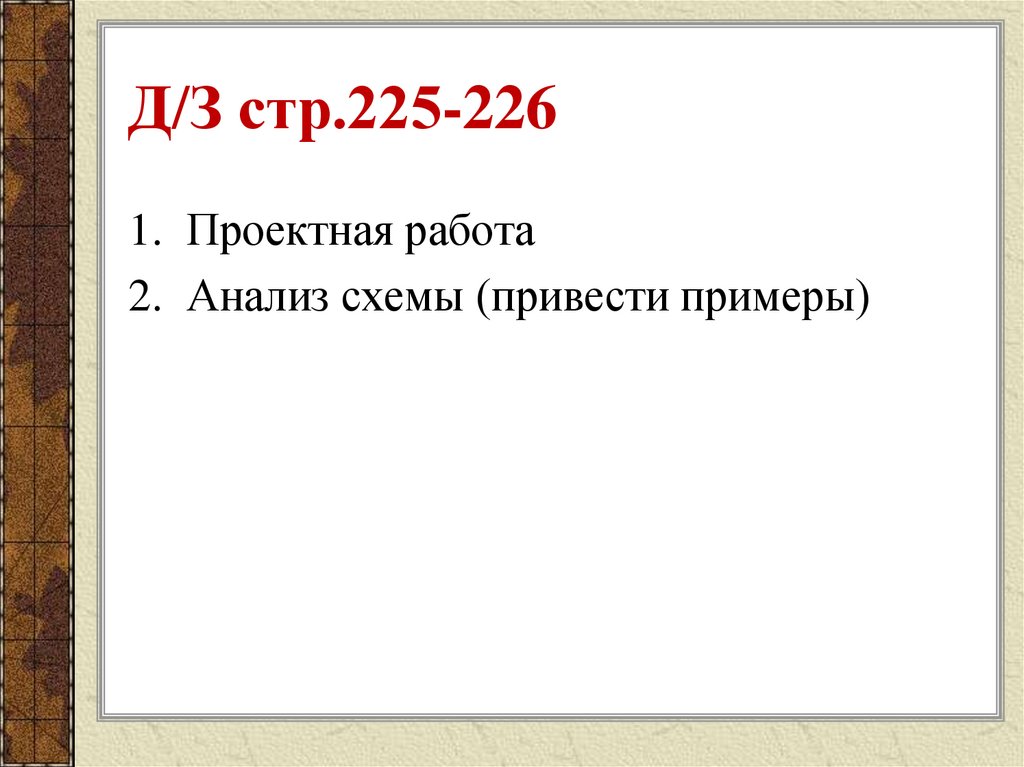 Д/З стр.225-226

1. Проектная работа
2. Анализ схемы (привести примеры)